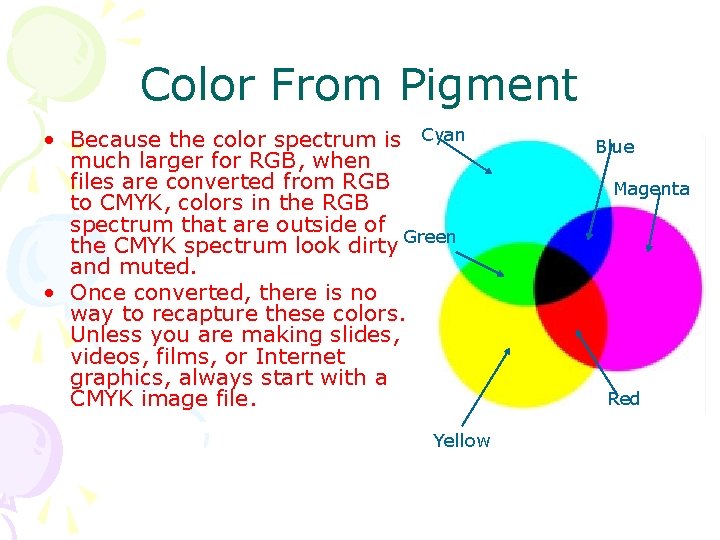 Color From Pigment

• Because the color spectrum is much larger for RGB, when files are converted from RGB to CMYK, colors in the RGB spectrum that are outside of the CMYK spectrum look dirty and muted.
• Once converted, there is no way to recapture these colors. Unless you are making slides, videos, films, or Internet graphics, always start with a CMYK image file.

Cyan
Blue
Magenta
Green
Red
Yellow